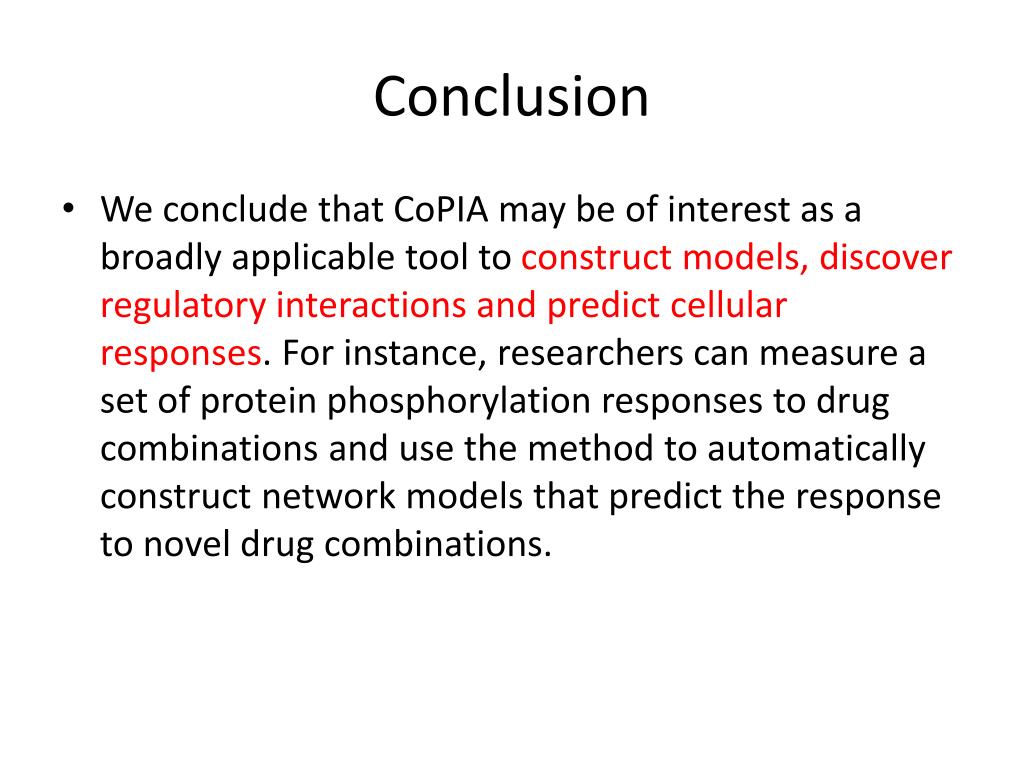 Conclusion

• We conclude that CoPIA may be of interest as a broadly applicable tool to construct models, discover regulatory interactions and predict cellular responses. For instance, researchers can measure a set of protein phosphorylation responses to drug combinations and use the method to automatically construct network models that predict the response to novel drug combinations.